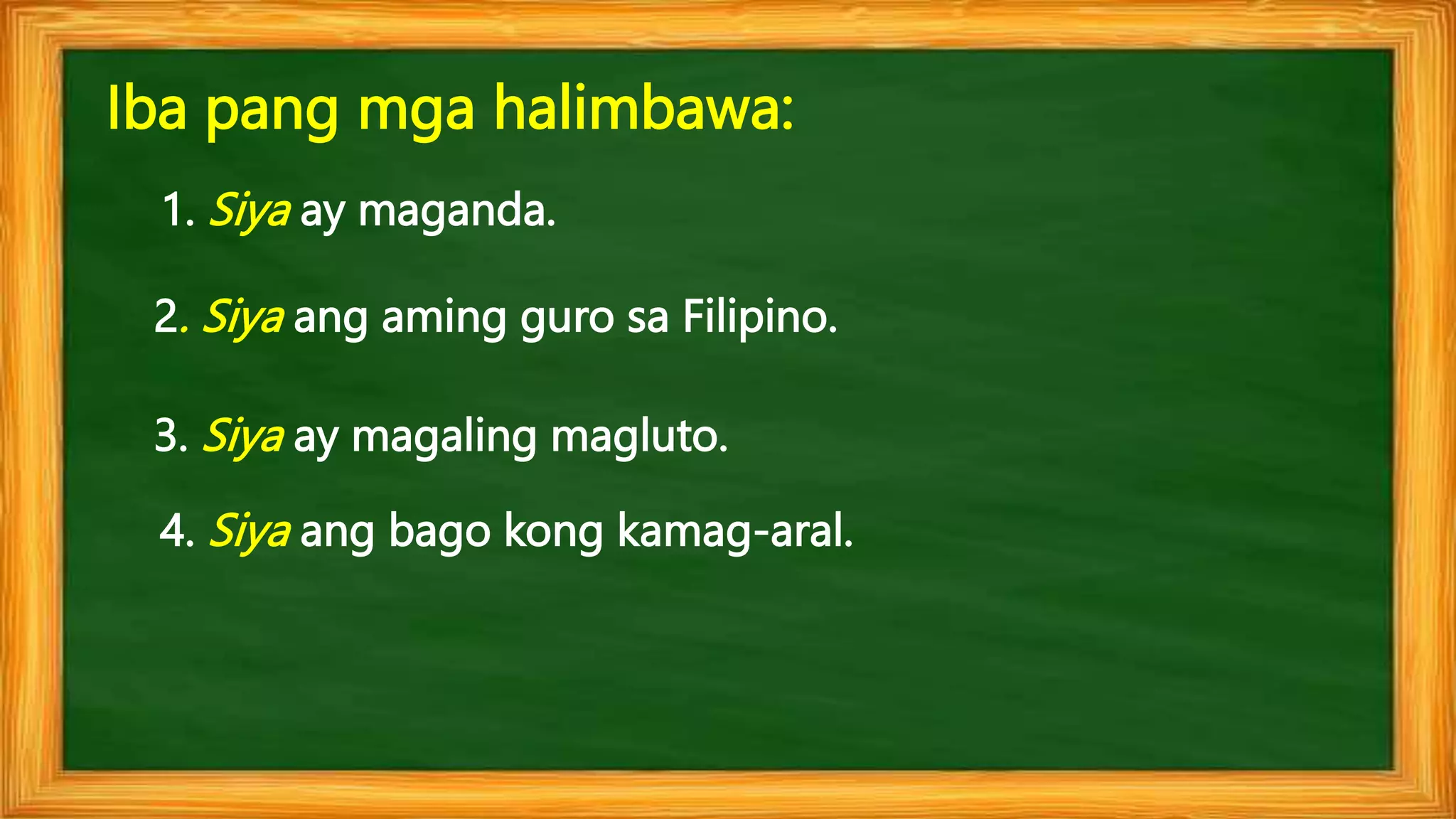 Iba pang mga halimbawa:

1. Siya ay maganda.

2. Siya ang aming guro sa Filipino.

3. Siya ay magaling magluto.

4. Siya ang bago kong kamag-aral.